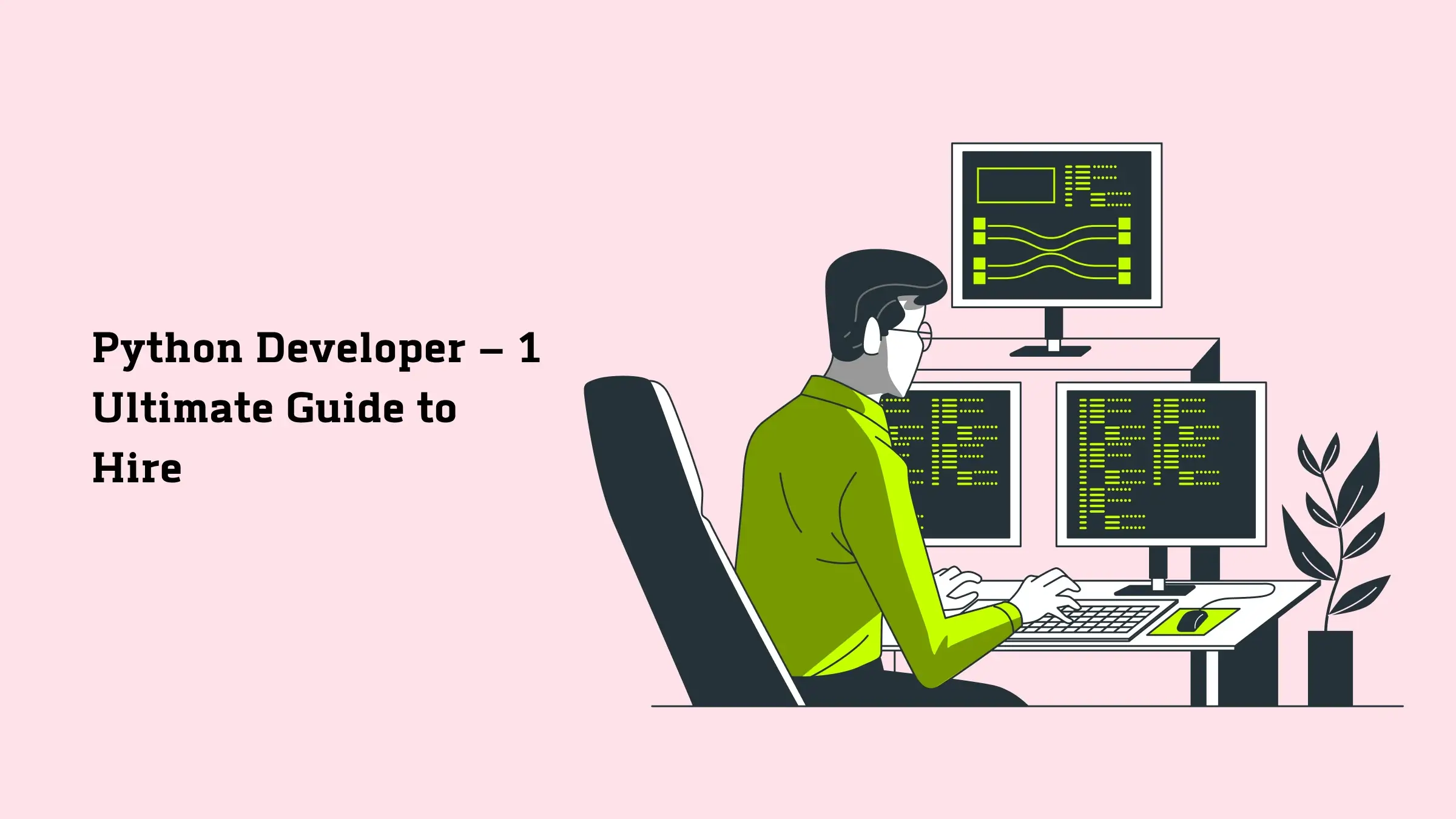 Python Developer – 1 Ultimate Guide to Hire